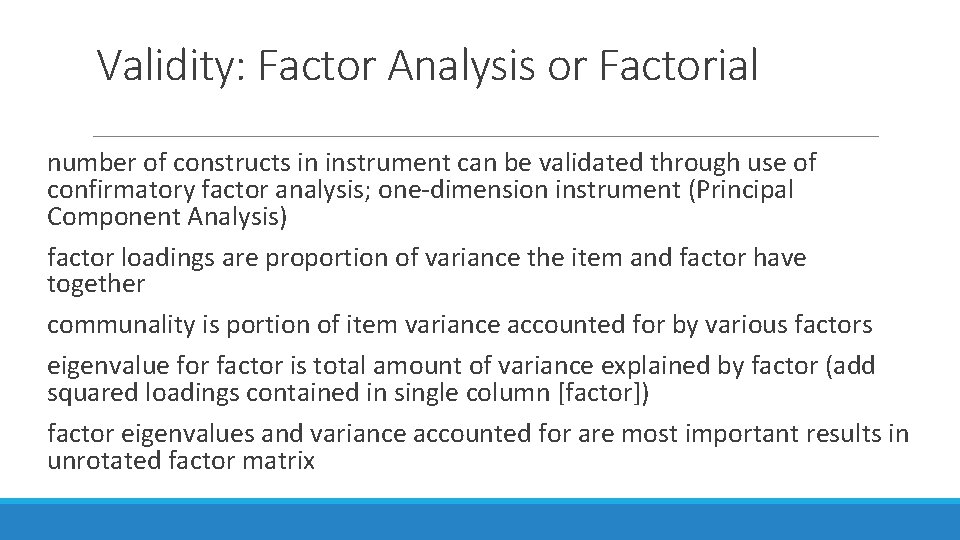 Validity: Factor Analysis or Factorial

number of constructs in instrument can be validated through use of confirmatory factor analysis; one-dimension instrument (Principal Component Analysis)

factor loadings are proportion of variance the item and factor have together

communality is portion of item variance accounted for by various factors

eigenvalue for factor is total amount of variance explained by factor (add squared loadings contained in single column [factor])

factor eigenvalues and variance accounted for are most important results in unrotated factor matrix